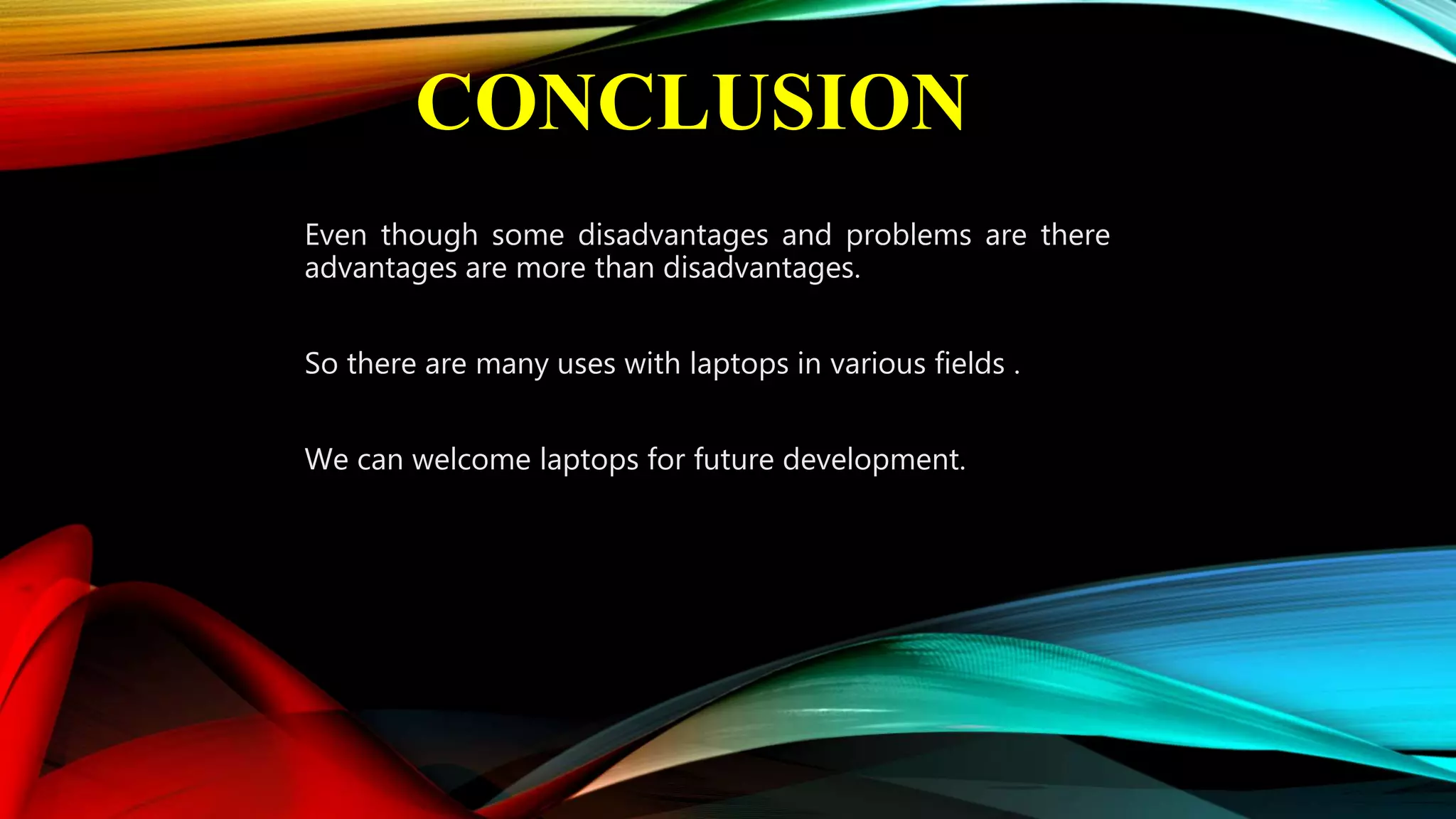 CONCLUSION

Even though some disadvantages and problems are there advantages are more than disadvantages.

So there are many uses with laptops in various fields .

We can welcome laptops for future development.